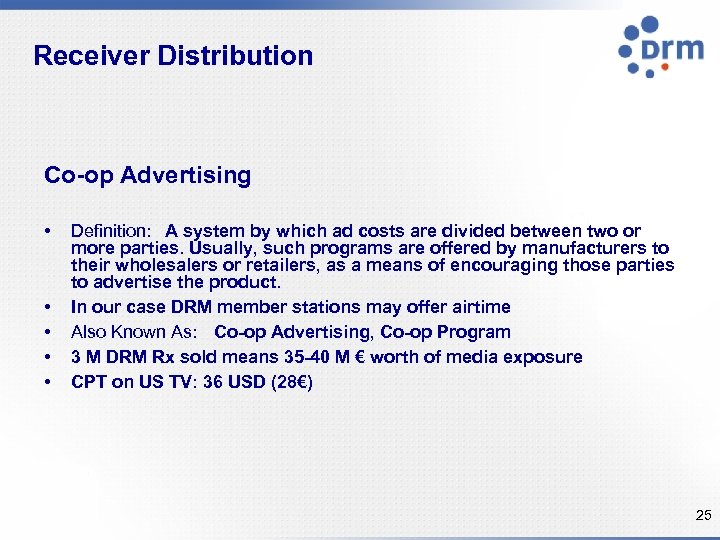 Receiver Distribution

drm

Co-op Advertising

• Definition: A system by which ad costs are divided between two or more parties. Usually, such programs are offered by manufacturers to their wholesalers or retailers, as a means of encouraging those parties to advertise the product.
• In our case DRM member stations may offer airtime
• Also Known As: Co-op Advertising, Co-op Program
• 3 M DRM Rx sold means 35-40 M € worth of media exposure
• CPT on US TV: 36 USD (28€)

25